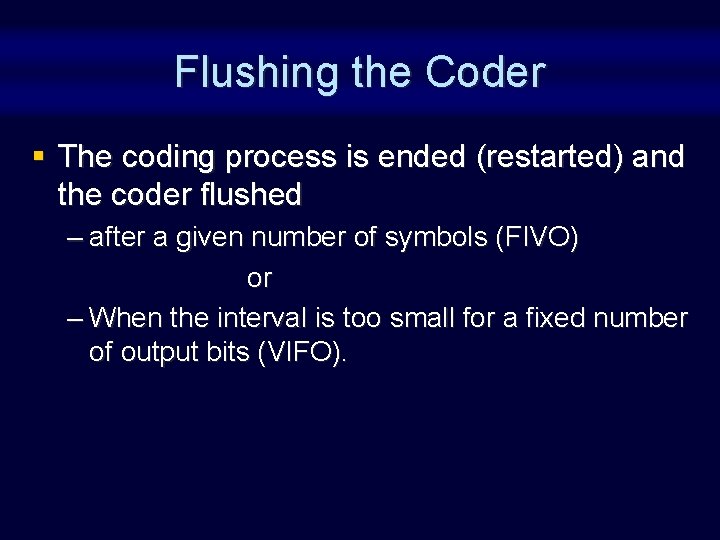 Flushing the Coder

▪ The coding process is ended (restarted) and the coder flushed

– after a given number of symbols (FIVO)

or

– When the interval is too small for a fixed number of output bits (VIFO).